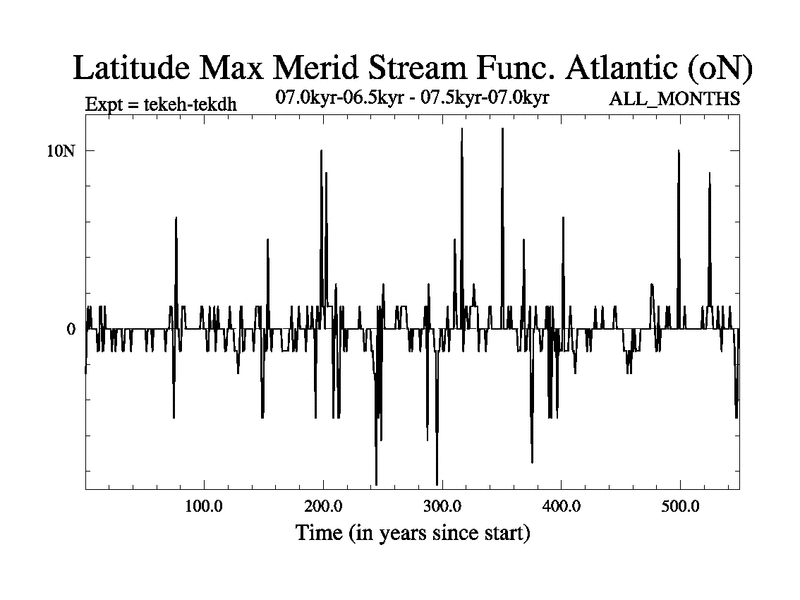 Latitude Max Merid Stream Func. Atlantic (oN)

Expt = tekeh-tekdh 07.0kyr-06.5kyr - 07.5kyr-07.0kyr ALL_MONTHS

10N

0

100.0 200.0 300.0 400.0 500.0

Time (in years since start)